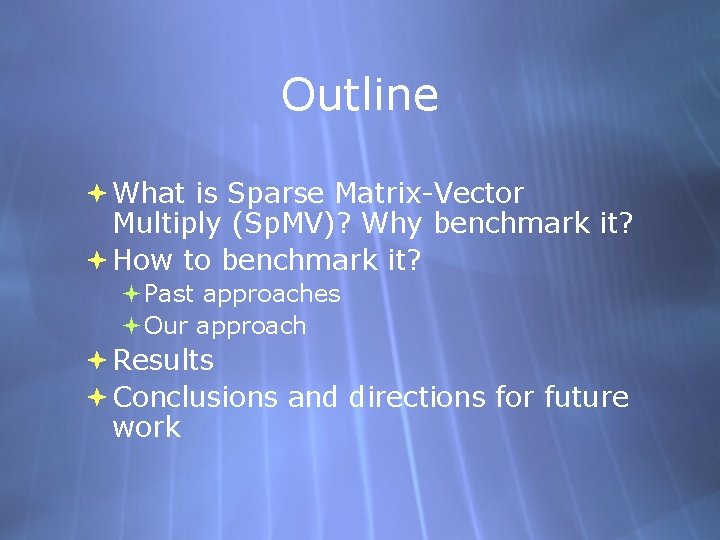 Outline

What is Sparse Matrix-Vector Multiply (SpMV)? Why benchmark it?

How to benchmark it?

Past approaches

Our approach

Results

Conclusions and directions for future work